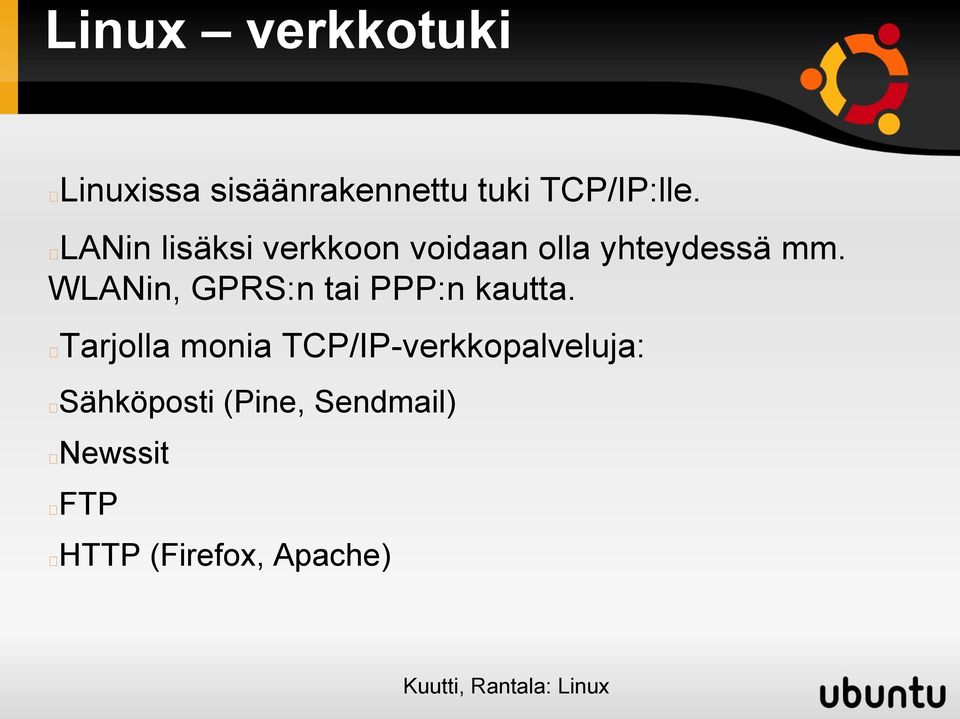 Linux – verkkotuki

Linuxissa sisäänrakennettu tuki TCP/IP:lle.

LANin lisäksi verkkoon voidaan olla yhteydessä mm. WLANin, GPRS:n tai PPP:n kautta.

Tarjolla monia TCP/IP-verkkopalveluja:

Sähköposti (Pine, Sendmail)

Newssit

FTP

HTTP (Firefox, Apache)

Kuutti, Rantala: Linux

ubuntu